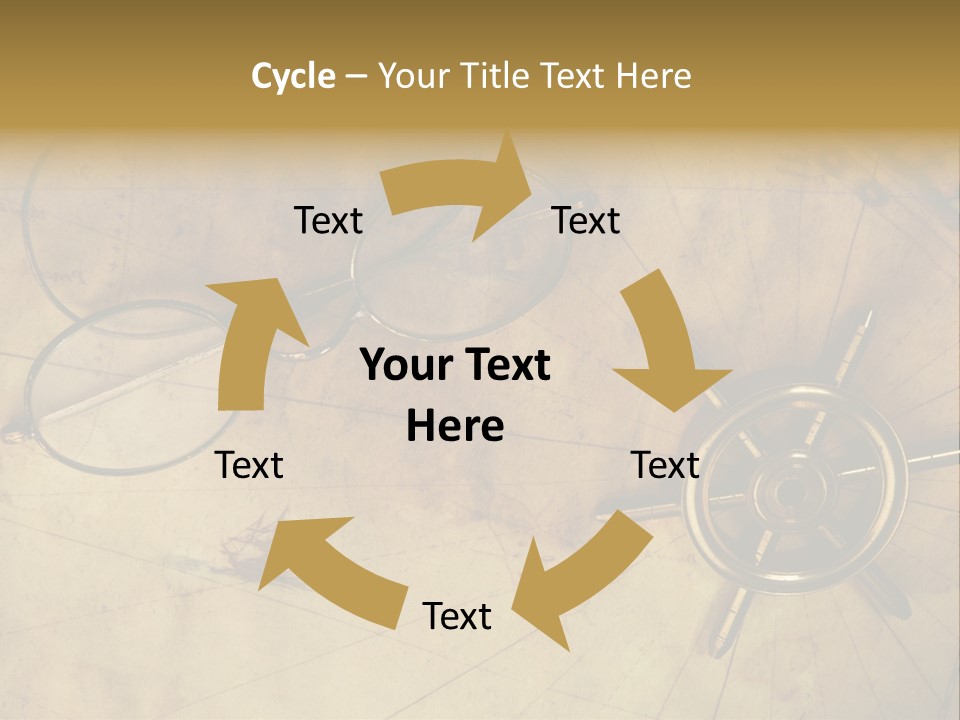 Cycle – Your Title Text Here

Text

Text

Your Text Here

Text

Text

Text